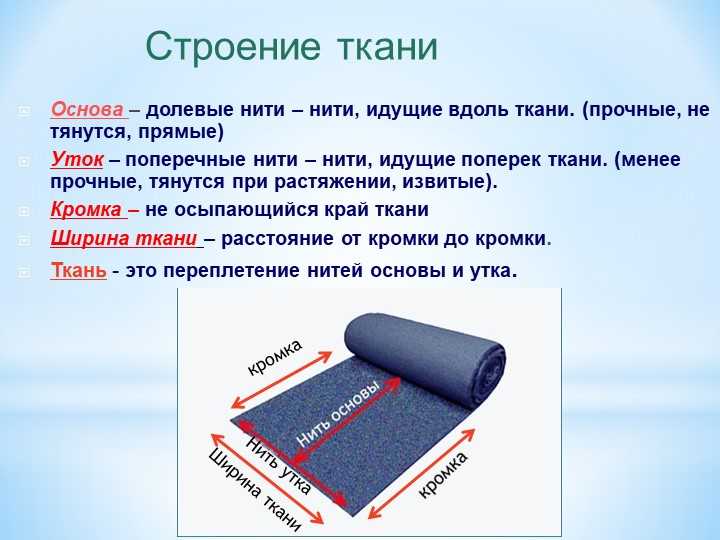 Строение ткани

Основа – долевые нити – нити, идущие вдоль ткани. (прочные, не тянутся, прямые)

Уток – поперечные нити – нити, идущие поперек ткани. (менее прочные, тянутся при растяжении, извитые).

Кромка – не осыпающийся край ткани

Ширина ткани – расстояние от кромки до кромки.

Ткань - это переплетение нитей основы и утка.

кромка

Нить основы

Нить утка

Ширина ткани

кромка